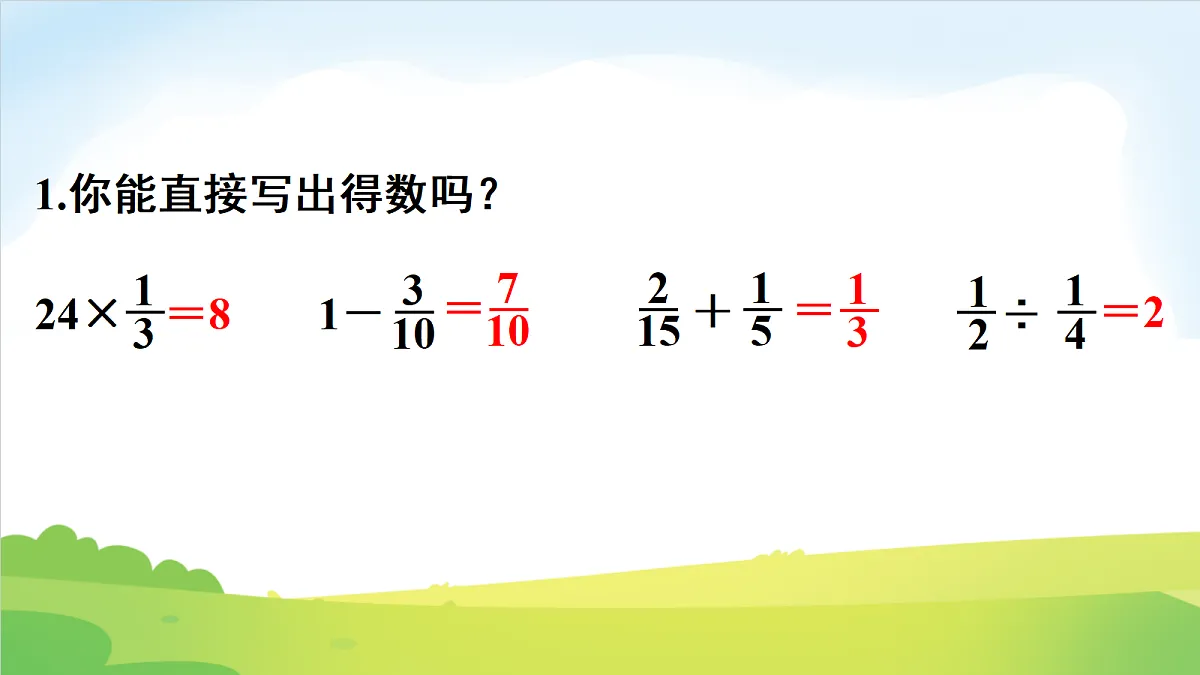 1.你能直接写出得数吗？

$24\times\frac{1}{3}=8$　　$1-\frac{3}{10}=\frac{7}{10}$　　$\frac{2}{15}+\frac{1}{5}=\frac{1}{3}$　　$\frac{1}{2}\div\frac{1}{4}=2$